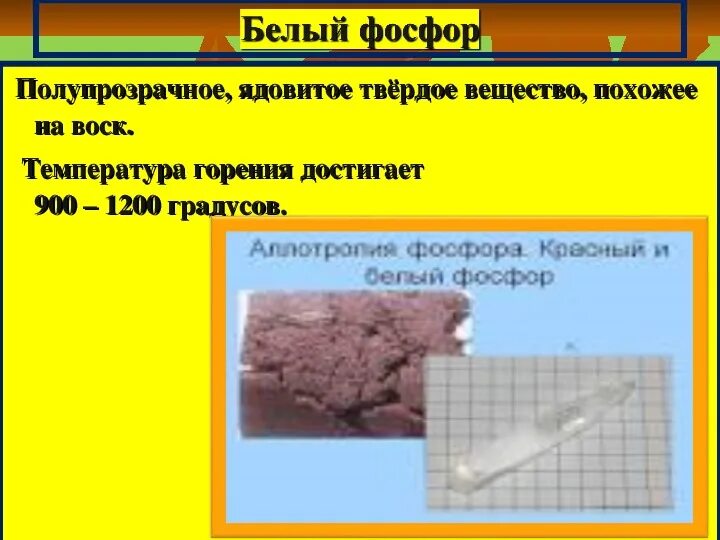 Белый фосфор

Полупрозрачное, ядовитое твёрдое вещество, похожее на воск.

Температура горения достигает 900 – 1200 градусов.

Аллотропия фосфора. Красный и белый фосфор